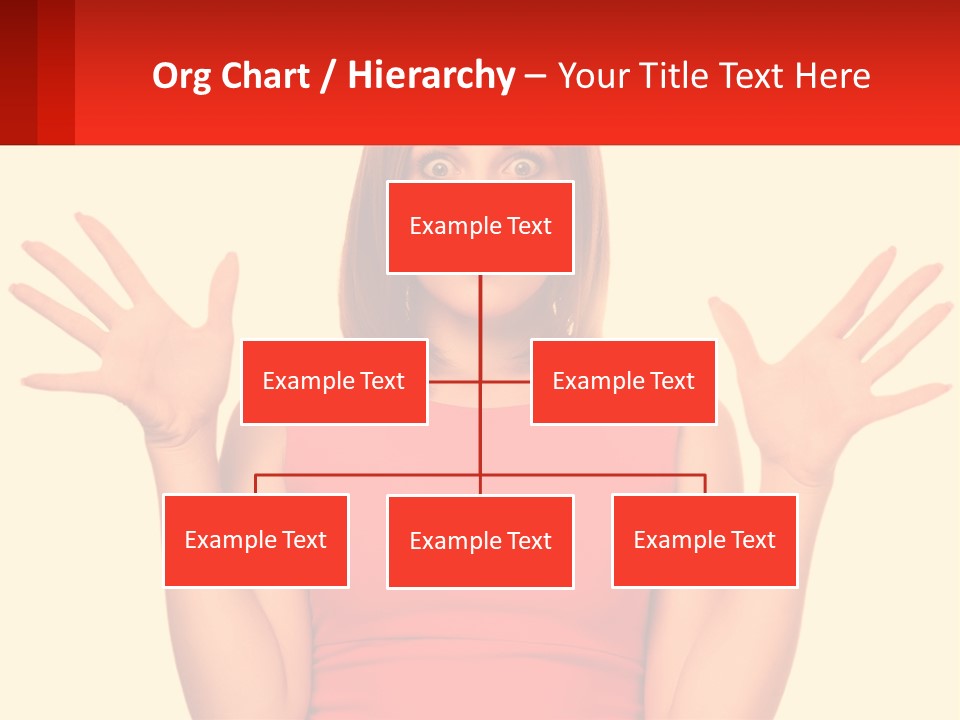 Org Chart / Hierarchy – Your Title Text Here

Example Text

Example Text

Example Text

Example Text

Example Text

Example Text